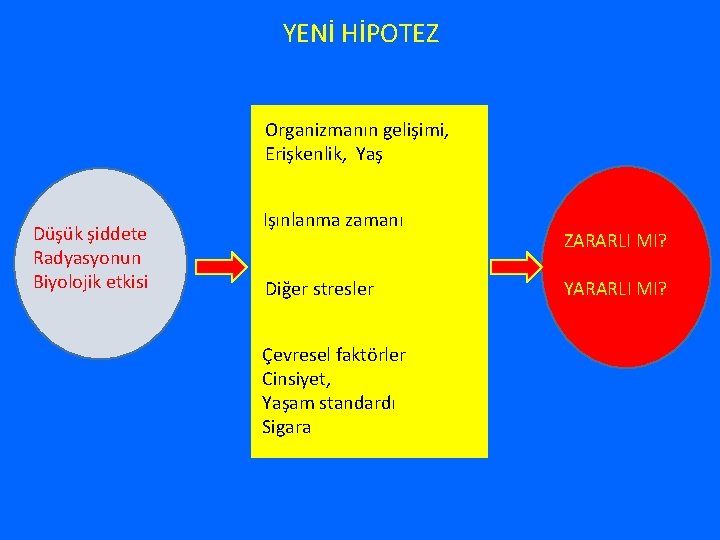 YENİ HİPOTEZ

Düşük şiddete Radyasyonun Biyolojik etkisi

Organizmanın gelişimi, Erişkenlik, Yaş

Işınlanma zamanı

Diğer stresler

Çevresel faktörler
Cinsiyet,
Yaşam standardı
Sigara

ZARARLI MI?

YARARLI MI?